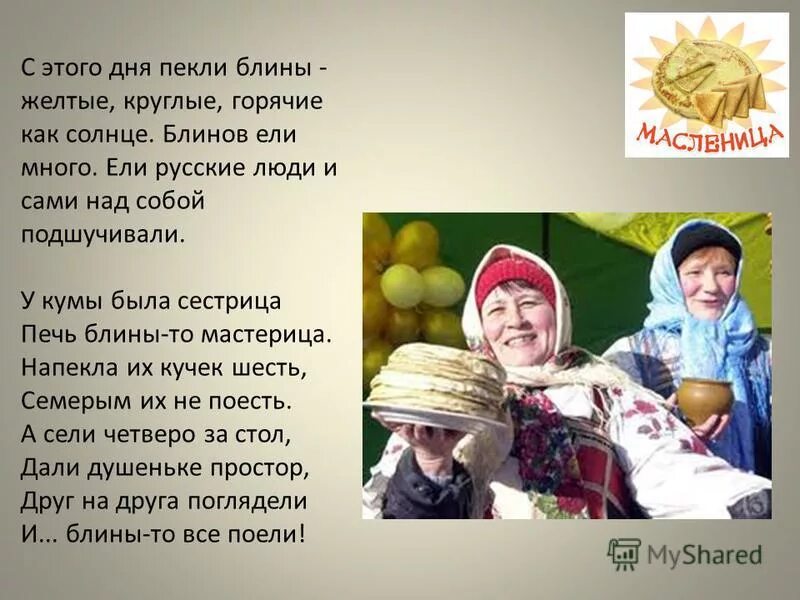 С этого дня пекли блины - желтые, круглые, горячие как солнце. Блинов ели много. Ели русские люди и сами над собой подшучивали.

У кумы была сестрица
Печь блины-то мастерица.
Напекла их кучек шесть,
Семерым их не поесть.
А сели четверо за стол,
Дали душеньке простор,
Друг на друга поглядели
И... блины-то все поели!

МАСЛЕНИЦА

MyShared